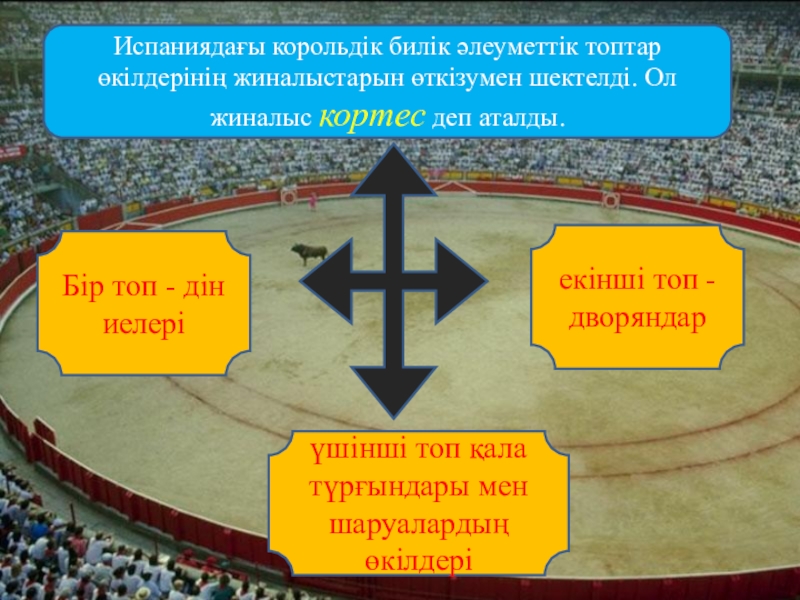 Испаниядағы корольдік билік әлеуметтік топтар өкілдерінің жиналыстарын өткізумен шектелді. Ол жиналыс кортес деп аталды.

Бір топ - дін иелері

екінші топ - дворяндар

үшінші топ қала тұрғындары мен шаруалардың өкілдері